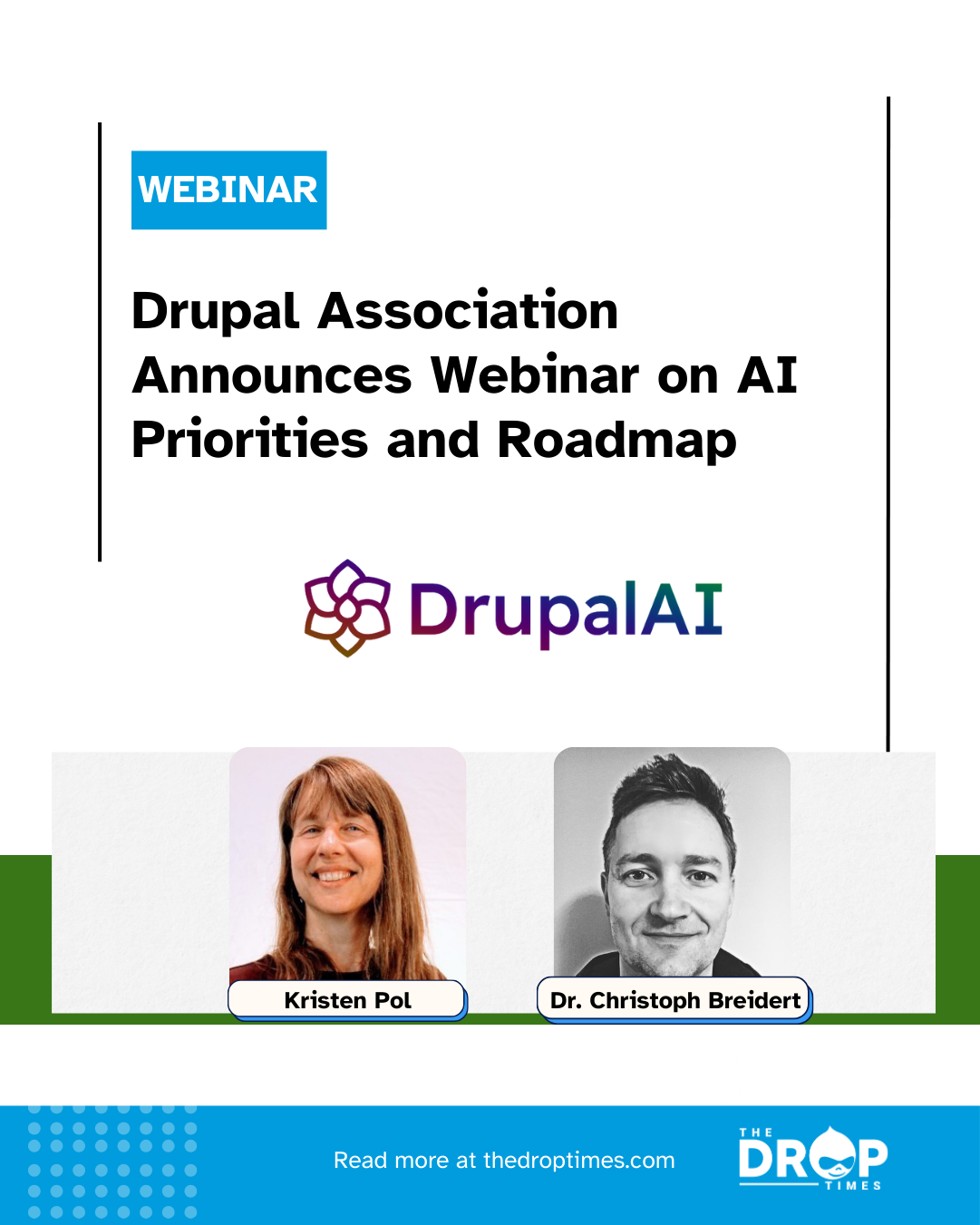 WEBINAR

Drupal Association Announces Webinar on AI Priorities and Roadmap

DrupalAI

Kristen Pol

Dr. Christoph Breidert

Read more at thedroptimes.com

THE DROP TIMES